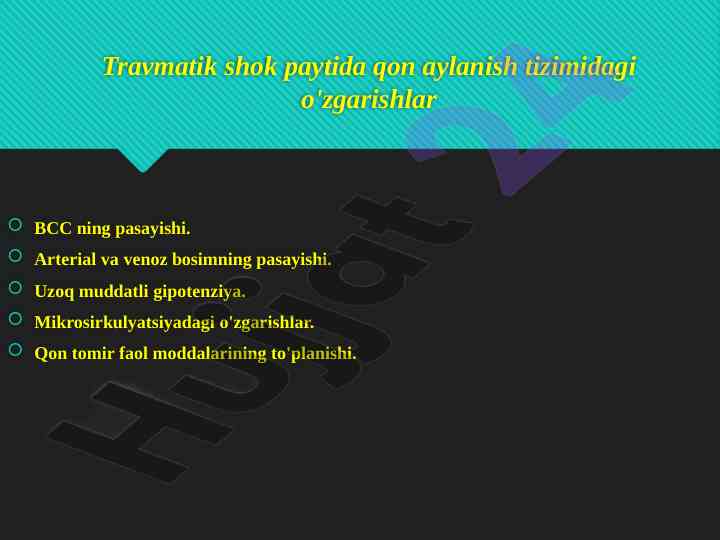 Travmatik shok paytida qon aylanish tizimidagi o'zgarishlar

BCC ning pasayishi.
Arterial va venoz bosimning pasayishi.
Uzoq muddatli gipotenziya.
Mikrosirkulyatsiyadagi o'zgarishlar.
Qon tomir faol moddalarining to'planishi.

Hujjat 24